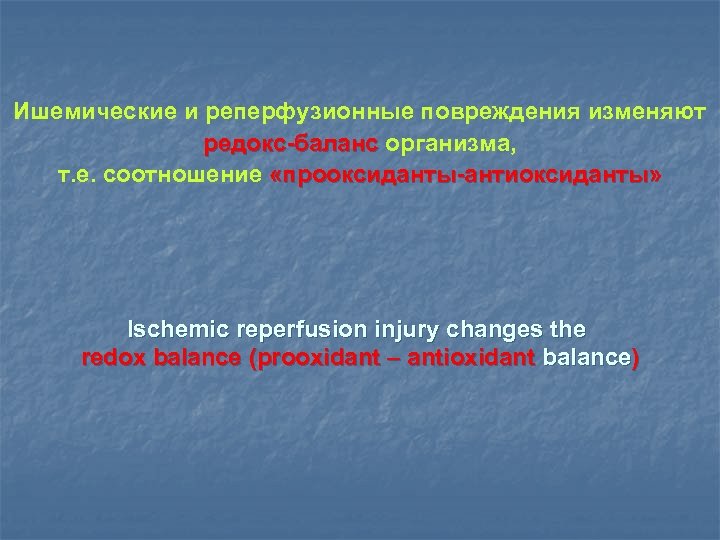 Ишемические и реперфузионные повреждения изменяют редокс-баланс организма, т.е. соотношение «прооксиданты-антиоксиданты»

Ischemic reperfusion injury changes the redox balance (prooxidant – antioxidant balance)